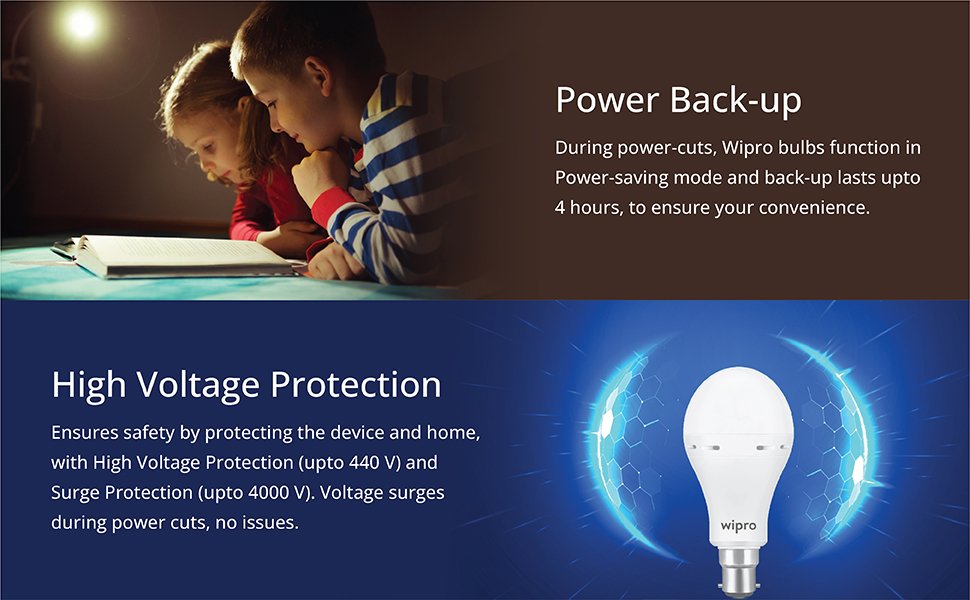 Power Back-up

During power-cuts, Wipro bulbs function in Power-saving mode and back-up lasts upto 4 hours, to ensure your convenience.

High Voltage Protection

Ensures safety by protecting the device and home, with High Voltage Protection (upto 440 V) and Surge Protection (upto 4000 V). Voltage surges during power cuts, no issues.

wipro